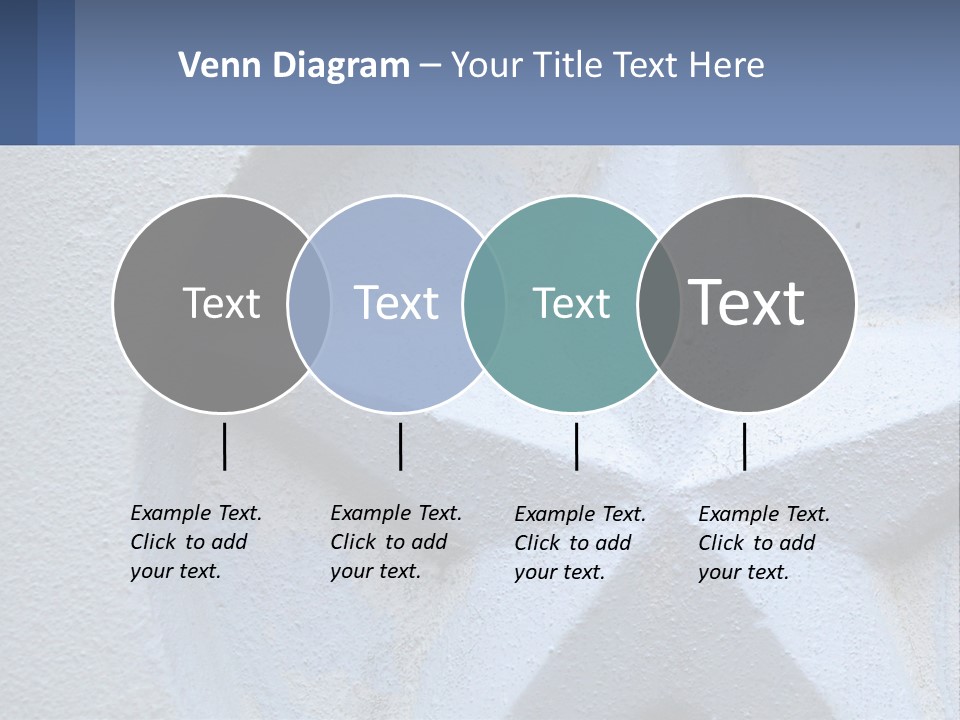 Venn Diagram – Your Title Text Here

Text

Text

Text

Text

Example Text. Click to add your text.

Example Text. Click to add your text.

Example Text. Click to add your text.

Example Text. Click to add your text.